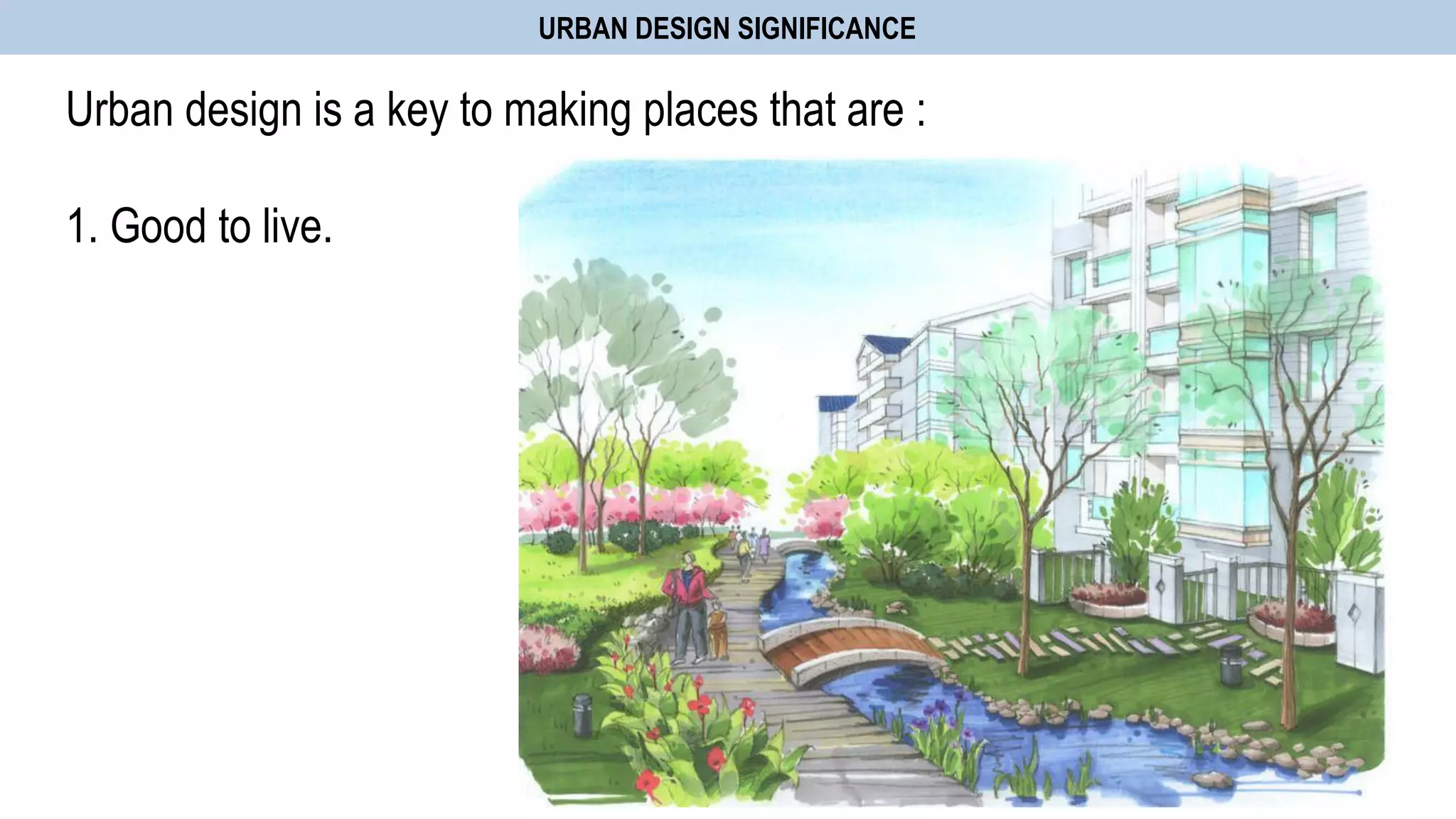 URBAN DESIGN SIGNIFICANCE

Urban design is a key to making places that are :

1. Good to live.